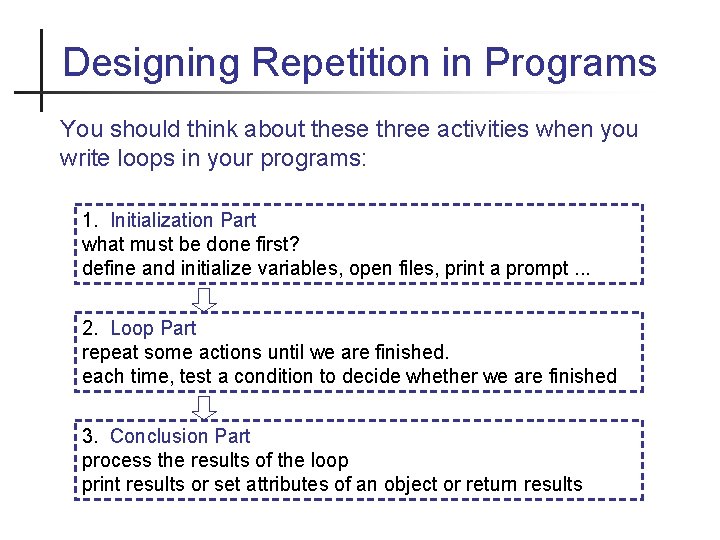 Designing Repetition in Programs

You should think about these three activities when you write loops in your programs:

1. Initialization Part
what must be done first?
define and initialize variables, open files, print a prompt ...

2. Loop Part
repeat some actions until we are finished.
each time, test a condition to decide whether we are finished

3. Conclusion Part
process the results of the loop
print results or set attributes of an object or return results